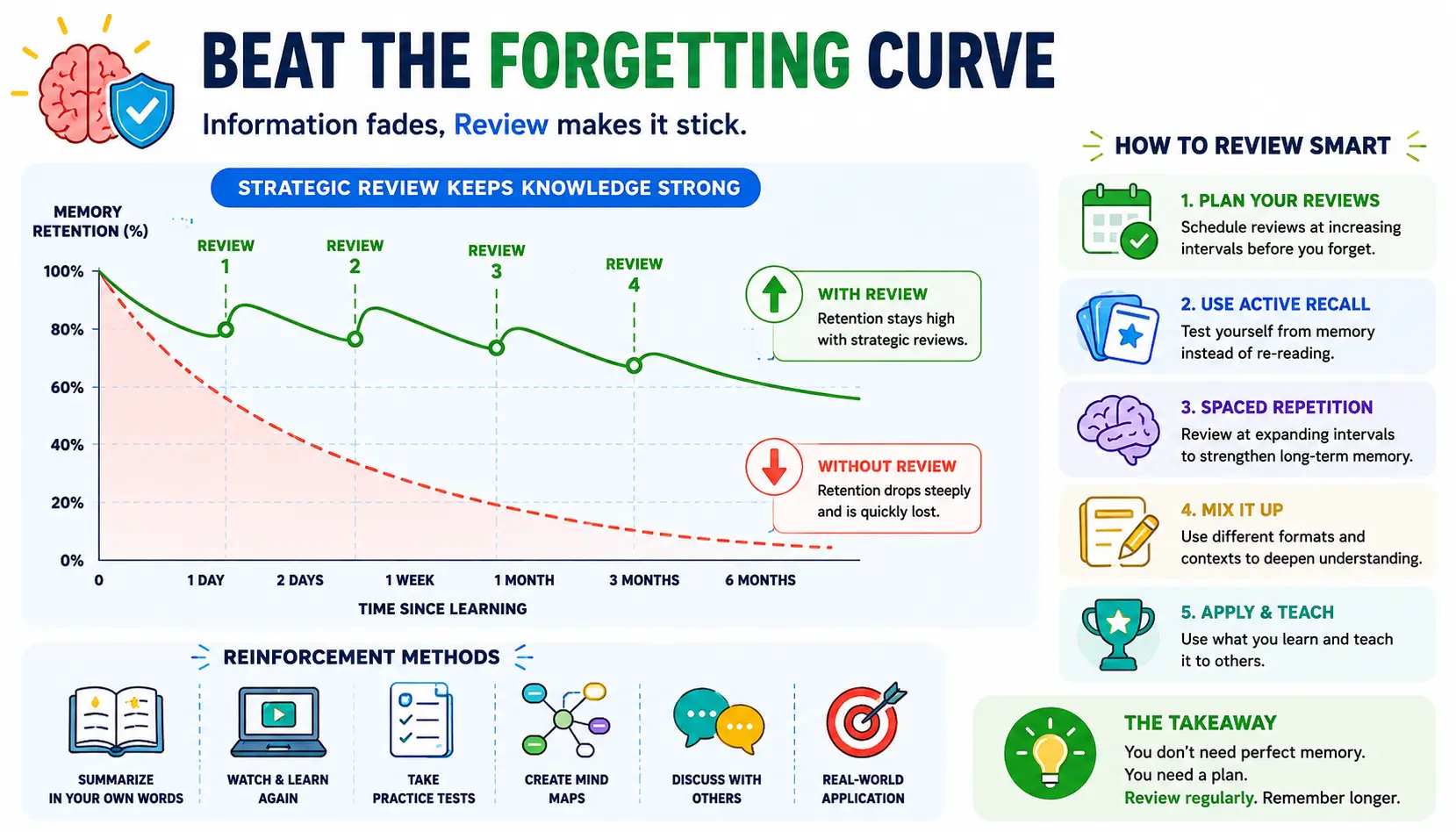 BEAT THE FORGETTING CURVE

Information fades, Review makes it stick.

STRATEGIC REVIEW KEEPS KNOWLEDGE STRONG

MEMORY RETENTION (%)

100%
80%
60%
40%
20%
0%

REVIEW 1
REVIEW 2
REVIEW 3
REVIEW 4

WITH REVIEW
Retention stays high with strategic reviews.

WITHOUT REVIEW
Retention drops steeply and is quickly lost.

0
1 DAY
2 DAYS
1 WEEK
1 MONTH
3 MONTHS
6 MONTHS

TIME SINCE LEARNING

REINFORCEMENT METHODS

SUMMARIZE IN YOUR OWN WORDS
WATCH & LEARN AGAIN
TAKE PRACTICE TESTS
CREATE MIND MAPS
DISCUSS WITH OTHERS
REAL-WORLD APPLICATION

HOW TO REVIEW SMART

1. PLAN YOUR REVIEWS
Schedule reviews at increasing intervals before you forget.

2. USE ACTIVE RECALL
Test yourself from memory instead of re-reading.

3. SPACED REPETITION
Review at expanding intervals to strengthen long-term memory.

4. MIX IT UP
Use different formats and contexts to deepen understanding.

5. APPLY & TEACH
Use what you learn and teach it to others.

THE TAKEAWAY
You don't need perfect memory.
You need a plan.
Review regularly. Remember longer.